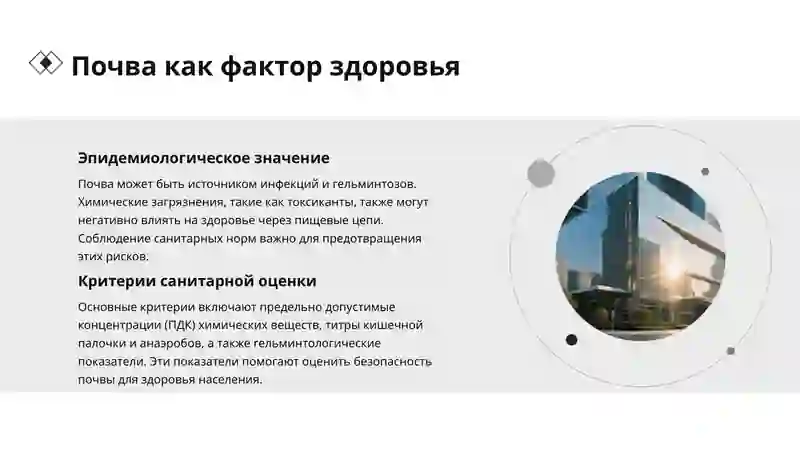 Почва как фактор здоровья

Эпидемиологическое значение

Почва может быть источником инфекций и гельминтозов. Химические загрязнения, такие как токсиканты, также могут негативно влиять на здоровье через пищевые цепи. Соблюдение санитарных норм важно для предотвращения этих рисков.

Критерии санитарной оценки

Основные критерии включают предельно допустимые концентрации (ПДК) химических веществ, титры кишечной палочки и анаэробов, а также гельминтологические показатели. Эти показатели помогают оценить безопасность почвы для здоровья населения.